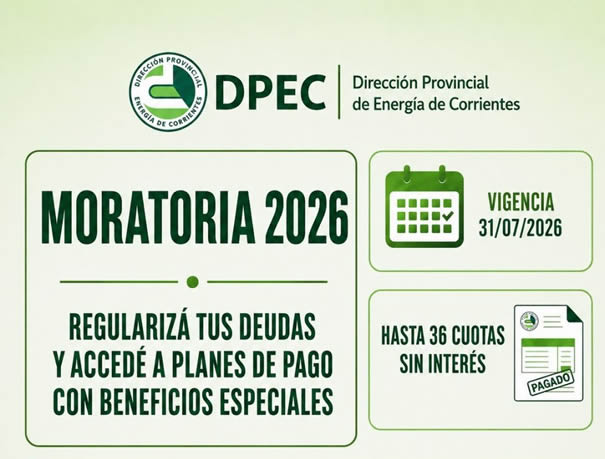 DIRECCIÓN PROVINCIAL
ENERGÍA DE CORRIENTES

DPEC

Dirección Provincial
de Energía de Corrientes

MORATORIA 2026

REGULARIZÁ TUS DEUDAS Y ACCEDÉ A PLANES DE PAGO CON BENEFICIOS ESPECIALES

VIGENCIA
31/07/2026

HASTA 36 CUOTAS SIN INTERÉS

PAGADO